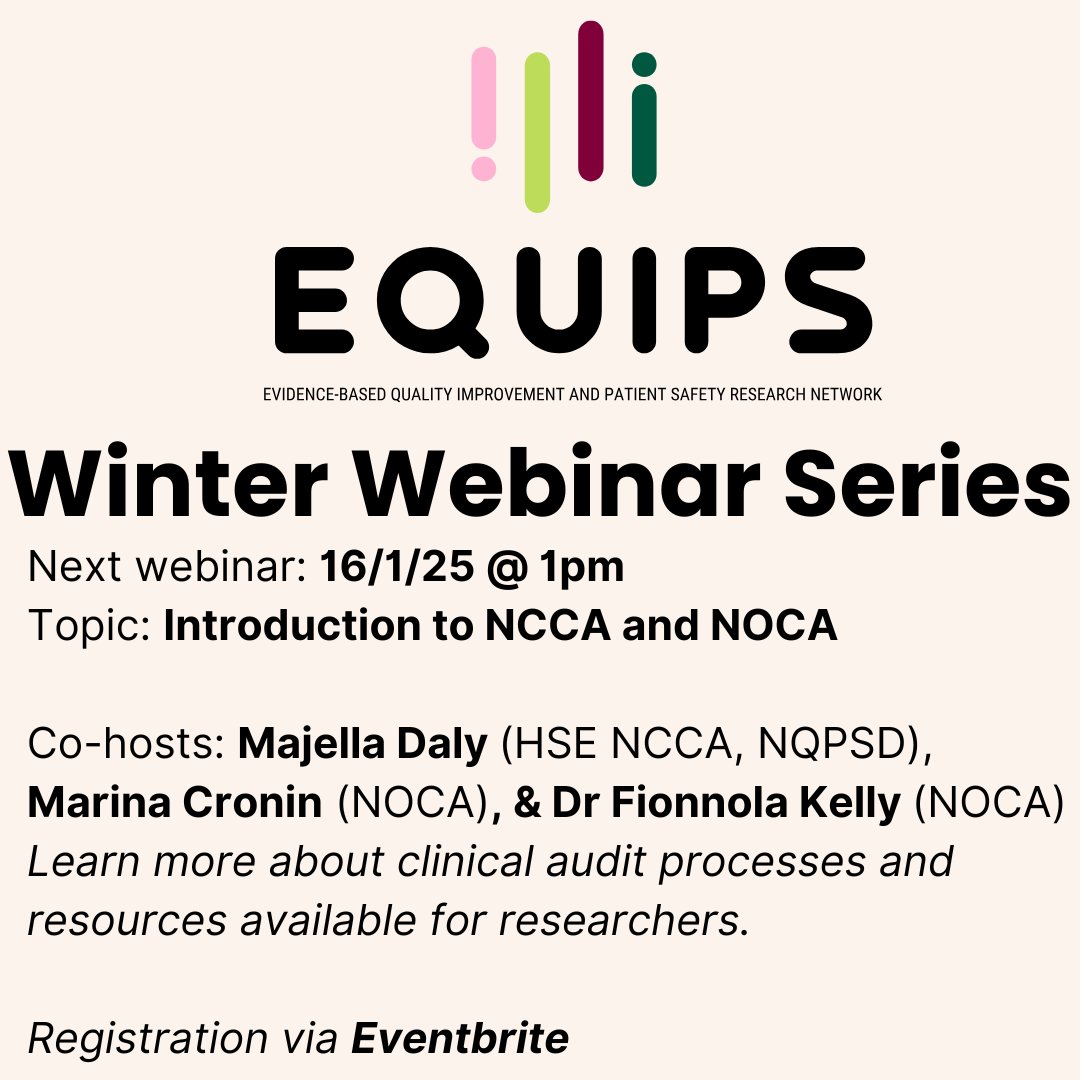 EQUIPS

EVIDENCE-BASED QUALITY IMPROVEMENT AND PATIENT SAFETY RESEARCH NETWORK

Winter Webinar Series

Next webinar: 16/1/25 @ 1pm
Topic: Introduction to NCCA and NOCA

Co-hosts: Majella Daly (HSE NCCA, NQPSD), Marina Cronin (NOCA), & Dr Fionnola Kelly (NOCA)
Learn more about clinical audit processes and resources available for researchers.

Registration via Eventbrite